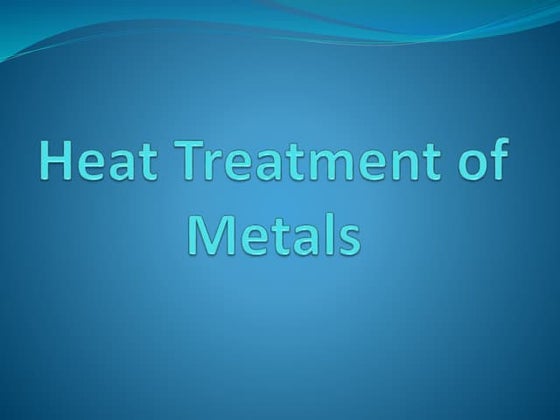 Heat Treatment of Metals